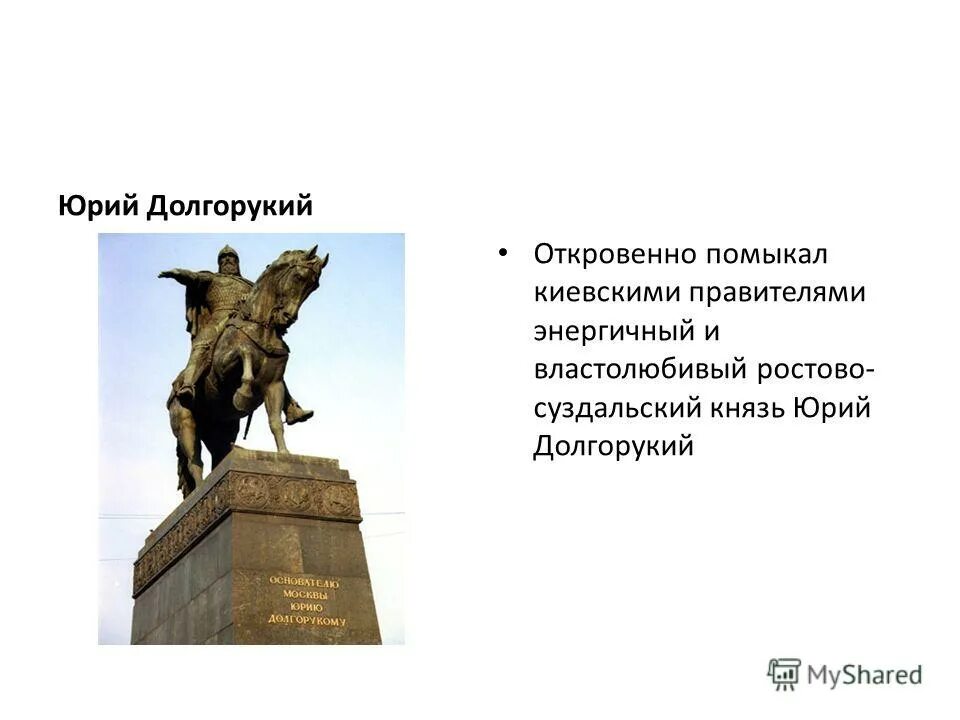 Юрий Долгорукий

ОСНОВАТЕЛЮ МОСКВЫ ЮРИЮ ДОЛГОРУКОМУ

• Откровенно помыкал киевскими правителями энергичный и властолюбивый ростово-суздальский князь Юрий Долгорукий

MyShared